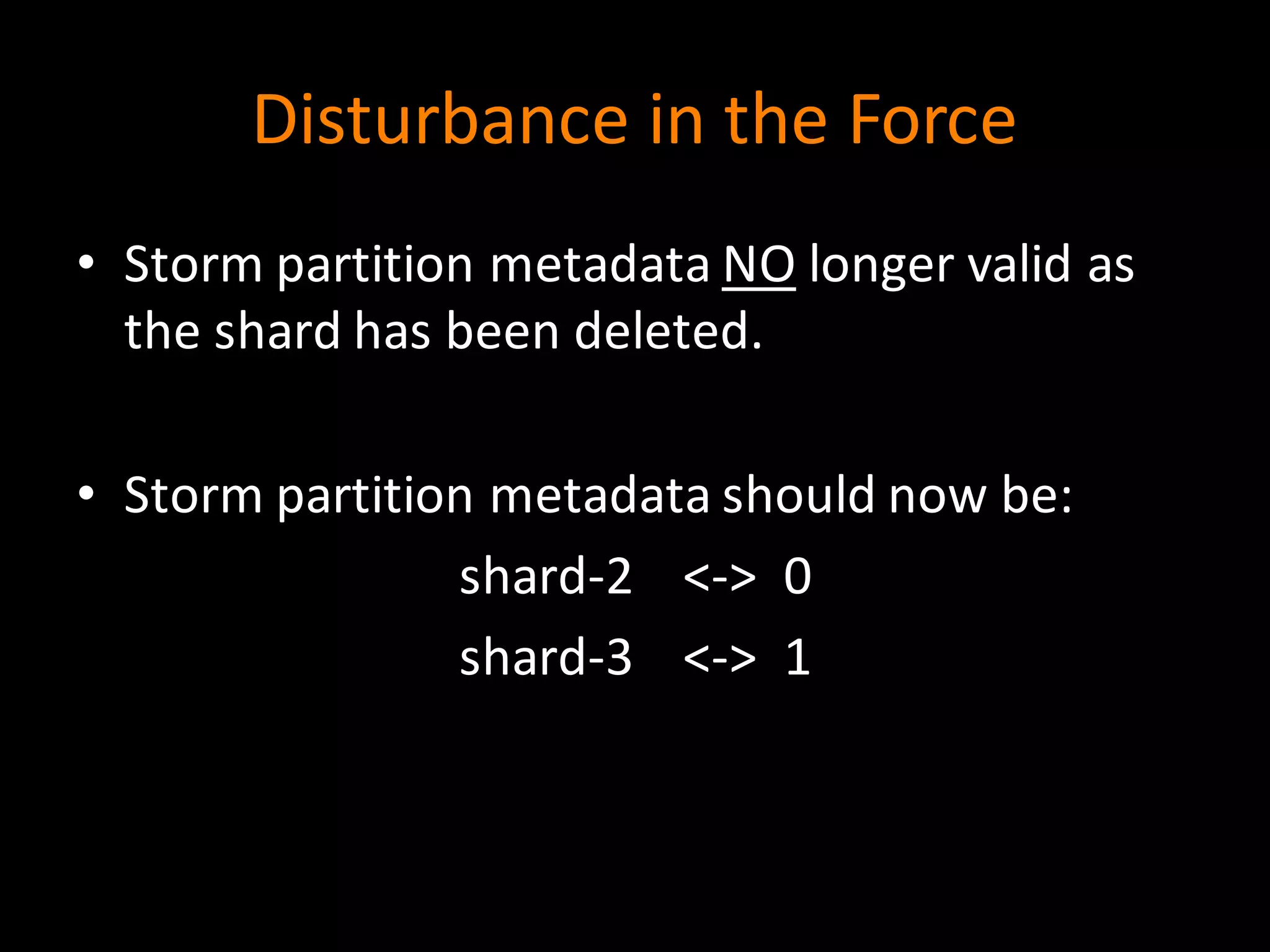 Disturbance in the Force

• Storm partition metadata NO longer valid as the shard has been deleted.

• Storm partition metadata should now be:

shard-2 <-> 0

shard-3 <-> 1